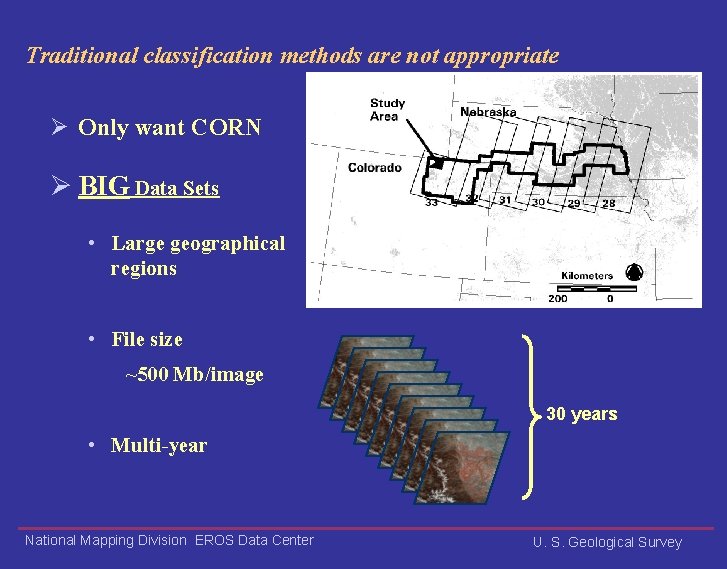 Traditional classification methods are not appropriate

➢ Only want CORN

➢ BIG Data Sets

• Large geographical regions

• File size

~500 Mb/image

• Multi-year

Study Area

Nebraska

Colorado

33

32

31

30

29

28

Kilometers

200

0

30 years

National Mapping Division EROS Data Center

U. S. Geological Survey